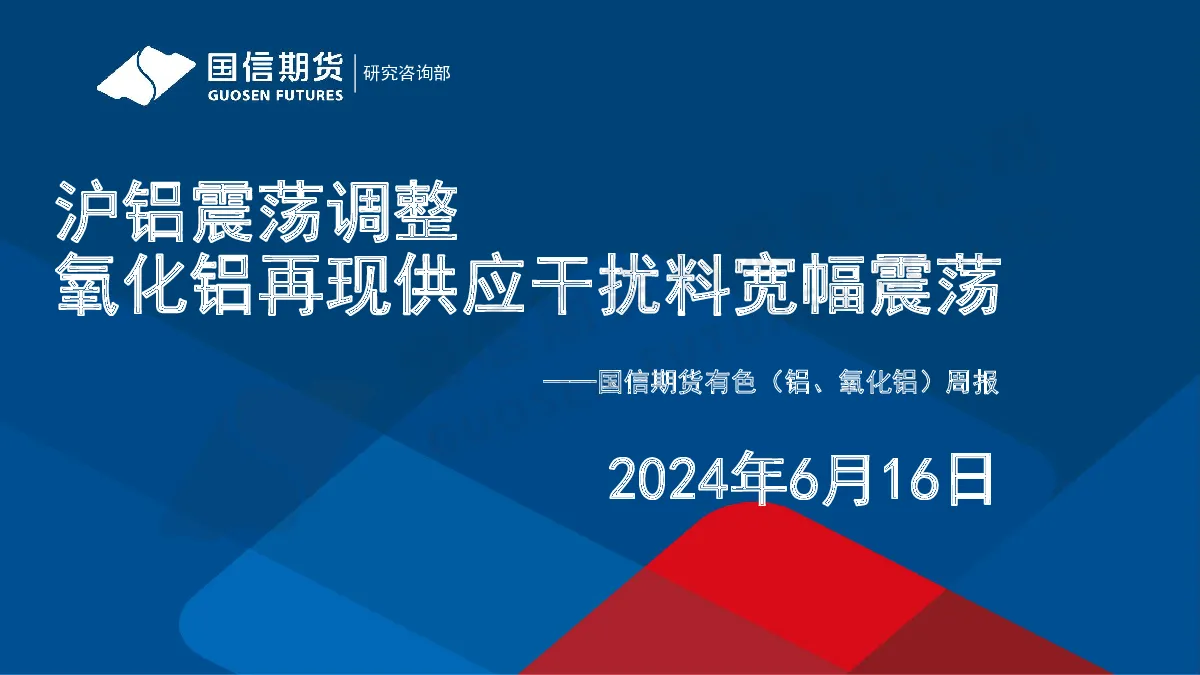 国信期货
GUOSEN FUTURES
研究咨询部

沪铝震荡调整
氧化铝再现供应干扰料宽幅震荡

——国信期货有色（铝、氧化铝）周报

2024年6月16日